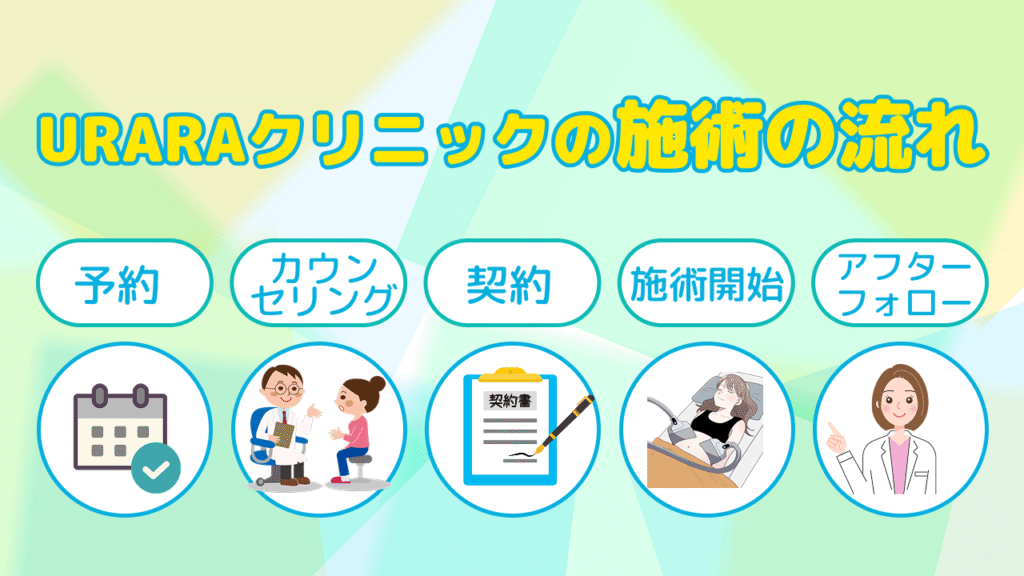 URARAクリニックの施術の流れ

予約

カウンセリング

契約

施術開始

アフターフォロー

契約書